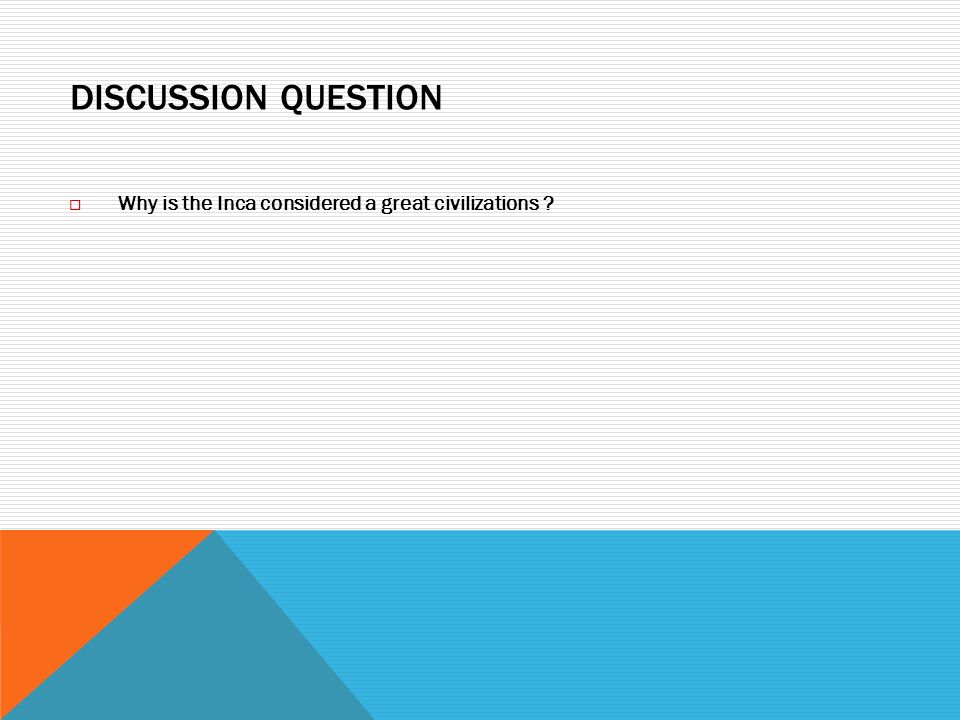 DISCUSSION QUESTION

Why is the Inca considered a great civilizations ?